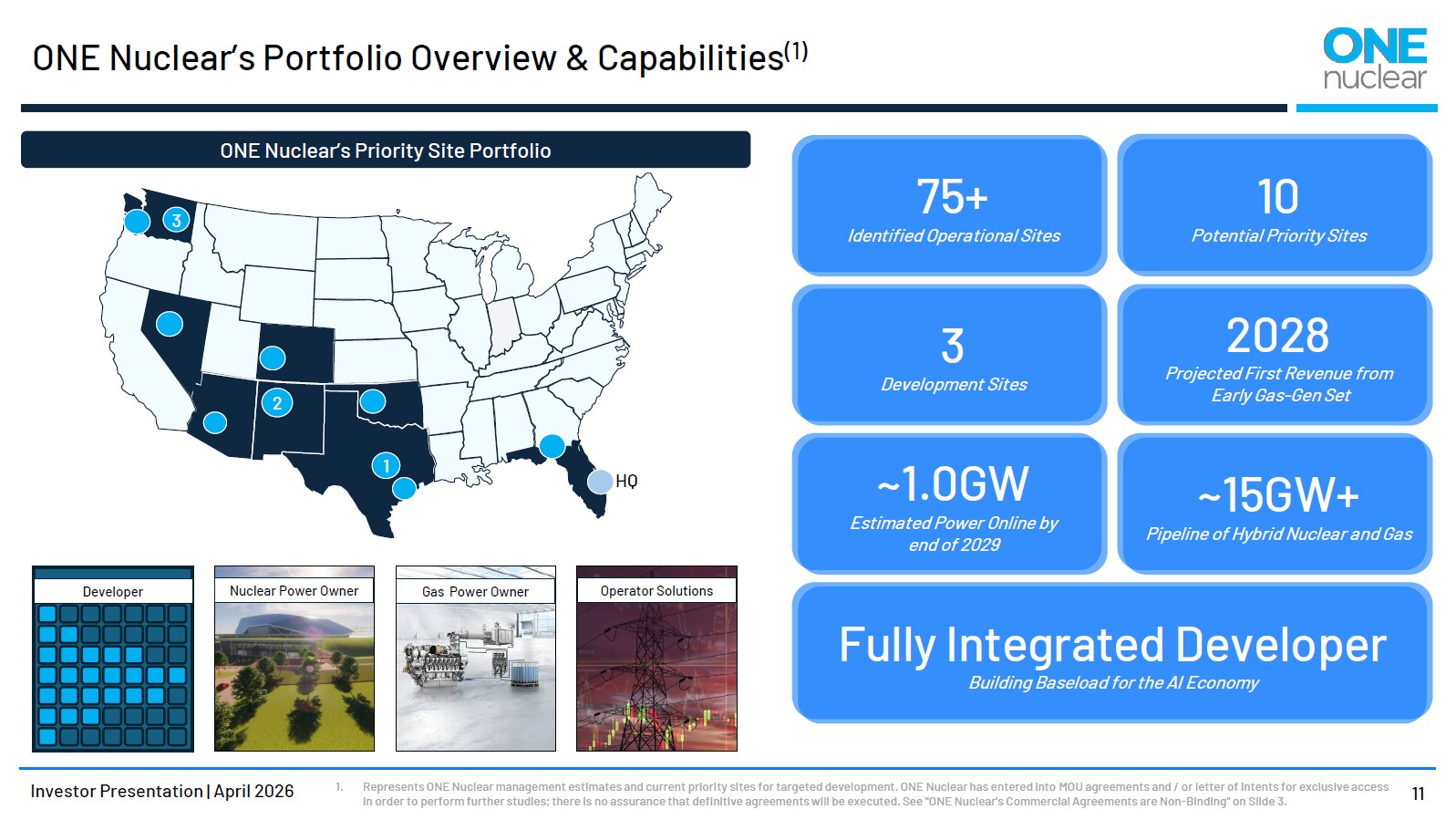 ONE Nuclear's Portfolio Overview & Capabilities$^{(1)}$

ONE nuclear

ONE Nuclear's Priority Site Portfolio

3

2

1

HQ

Developer

Nuclear Power Owner

Gas Power Owner

Operator Solutions

75+
Identified Operational Sites

10
Potential Priority Sites

3
Development Sites

2028
Projected First Revenue from Early Gas-Gen Set

~1.0GW
Estimated Power Online by end of 2029

~15GW+
Pipeline of Hybrid Nuclear and Gas

Fully Integrated Developer
Building Baseload for the AI Economy

Investor Presentation | April 2026

1. Represents ONE Nuclear management estimates and current priority sites for targeted development. ONE Nuclear has entered into MOU agreements and / or letter of intents for exclusive access in order to perform further studies; there is no assurance that definitive agreements will be executed. See "ONE Nuclear's Commercial Agreements are Non-Binding" on Slide 3.

11